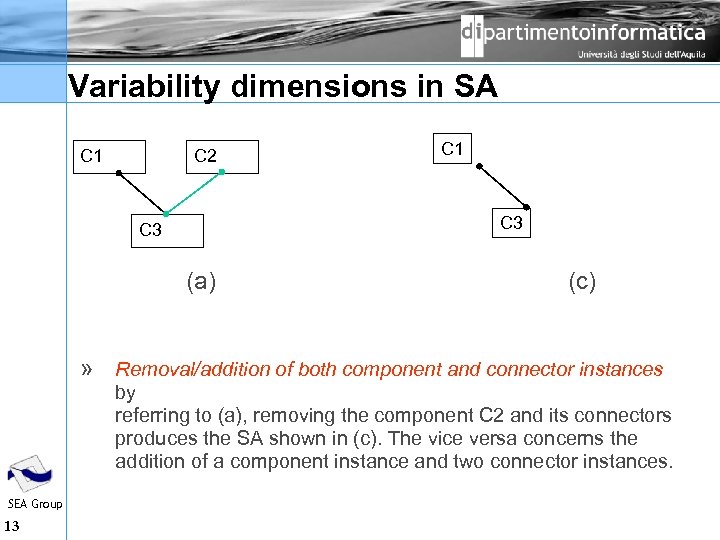 dipartimentoinformatica
Università degli Studi dell'Aquila

Variability dimensions in SA

C1
C2
C3
(a)

C1
C3
(c)

» Removal/addition of both component and connector instances by
referring to (a), removing the component C2 and its connectors produces the SA shown in (c). The vice versa concerns the addition of a component instance and two connector instances.

SEA Group
13